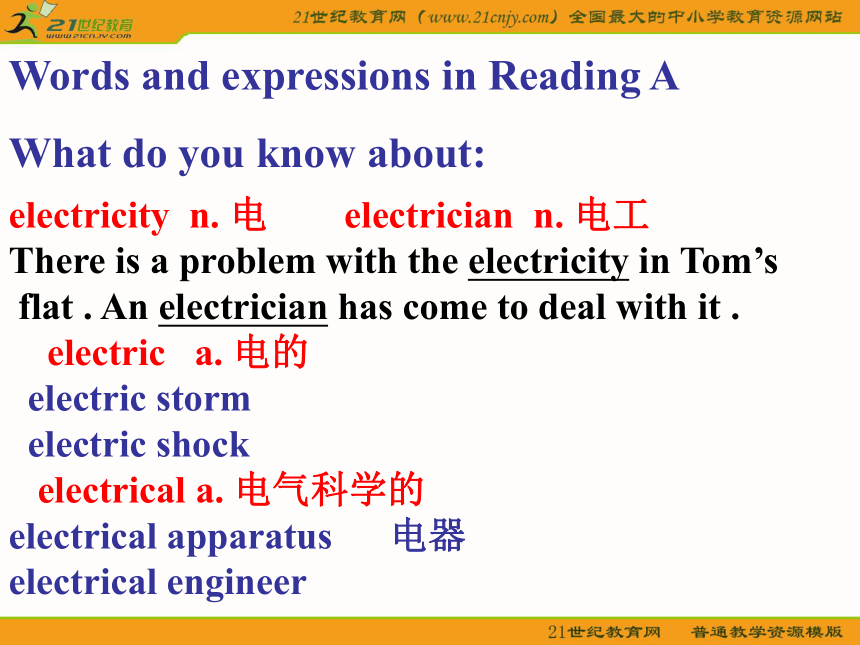 21世纪教育
www.21cnjy.com

21世纪教育网（www.21cnjy.com）全国最大的中小学教育资源网站

Words and expressions in Reading A

What do you know about:

electricity n. 电 electrician n. 电工

There is a problem with the electricity in Tom's flat . An electrician has come to deal with it .

electric a. 电的

electric storm

electric shock

electrical a. 电气科学的

electrical apparatus 电器

electrical engineer

21世纪教育网 普通教学资源模版